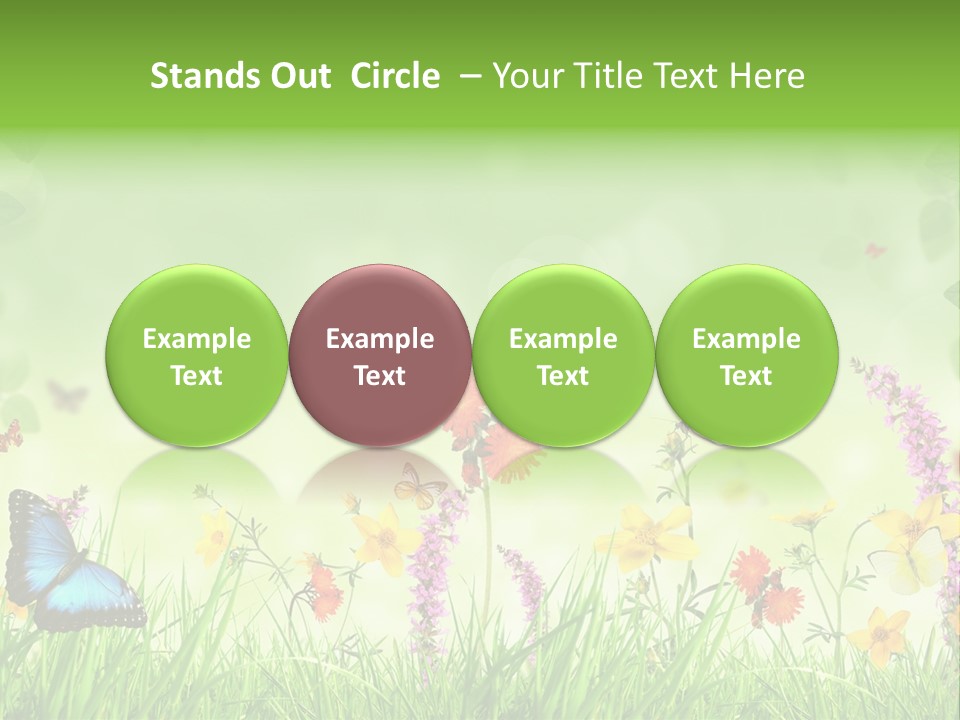 Stands Out Circle – Your Title Text Here

Example Text

Example Text

Example Text

Example Text